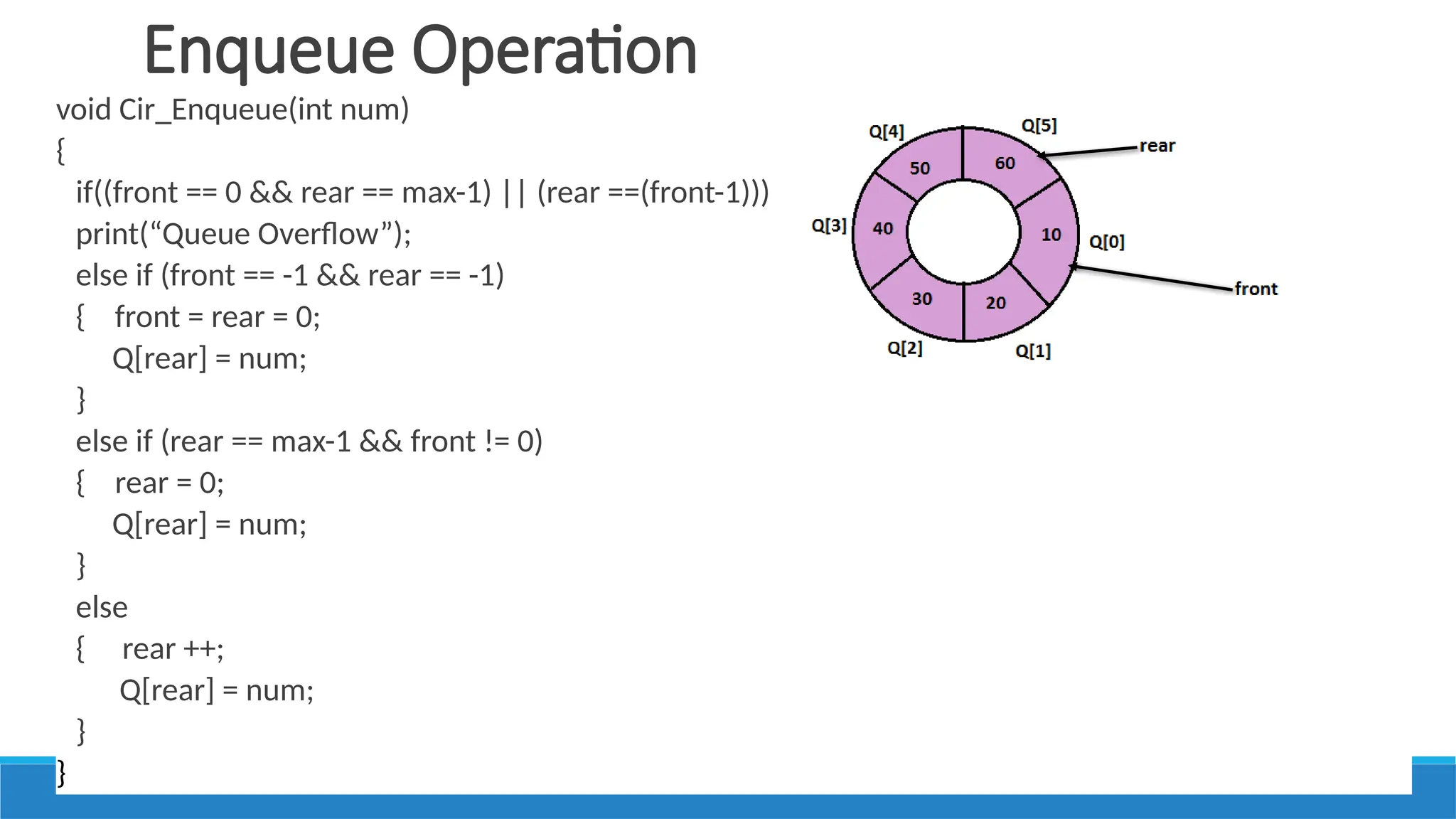 Enqueue Operation

void Cir_Enqueue(int num)
{
if((front == 0 && rear == max-1) || (rear ==(front-1)))
print(“Queue Overflow”);
else if (front == -1 && rear == -1)
{ front = rear = 0;
Q[rear] = num;
}
else if (rear == max-1 && front != 0)
{ rear = 0;
Q[rear] = num;
}
else
{ rear ++;
Q[rear] = num;
}
}

Q[4]
Q[5]
rear
50
60
Q[3]
40
10
Q[0]
front
30
20
Q[2]
Q[1]